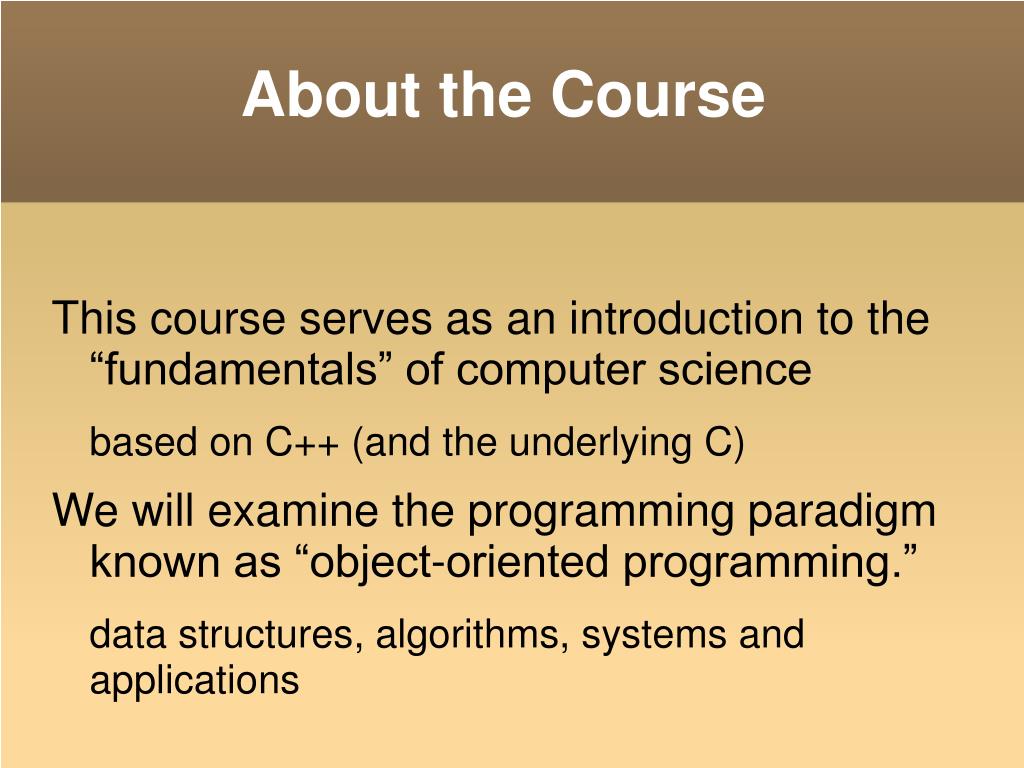 About the Course

This course serves as an introduction to the “fundamentals” of computer science

based on C++ (and the underlying C)

We will examine the programming paradigm known as “object-oriented programming.”

data structures, algorithms, systems and applications